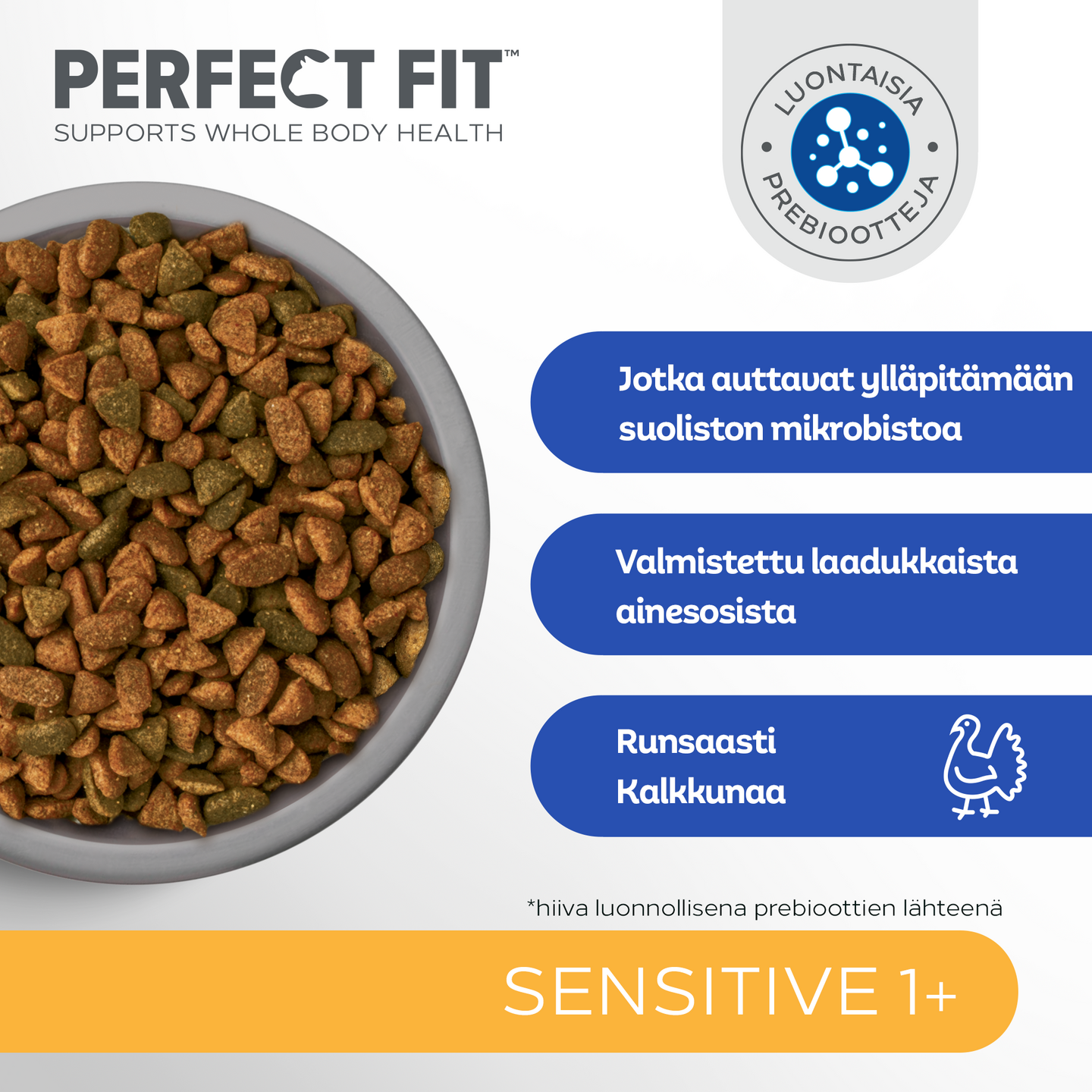 PERFECT FIT™
SUPPORTS WHOLE BODY HEALTH

LUONTAISIA
PREBIOOTTEJA

Jotka auttavat ylläpitämään suoliston mikrobistoa

Valmistettu laadukkaista ainesosista

Runsaasti Kalkkunaa

*hiiva luonnollisena prebioottien lähteenä

SENSITIVE 1+